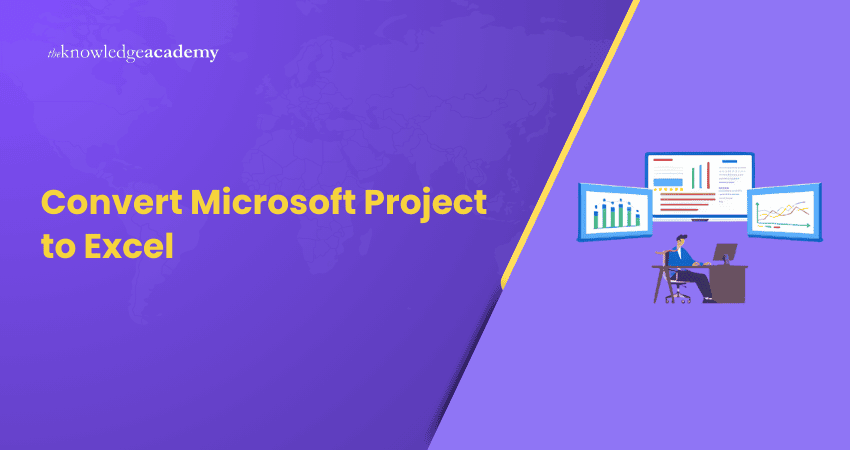 theknowledgeacademy

Convert Microsoft Project to Excel